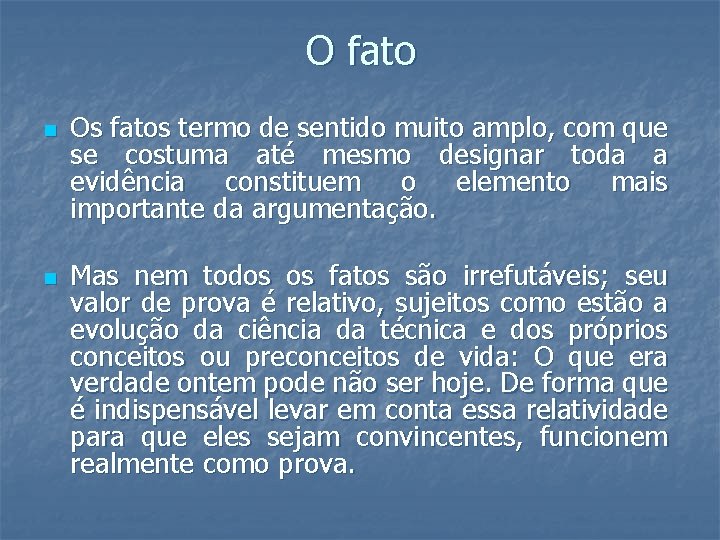 O fato

Os fatos termo de sentido muito amplo, com que se costuma até mesmo designar toda a evidência constituem o elemento mais importante da argumentação.

Mas nem todos os fatos são irrefutáveis; seu valor de prova é relativo, sujeitos como estão a evolução da ciência da técnica e dos próprios conceitos ou preconceitos de vida: O que era verdade ontem pode não ser hoje. De forma que é indispensável levar em conta essa relatividade para que eles sejam convincentes, funcionem realmente como prova.